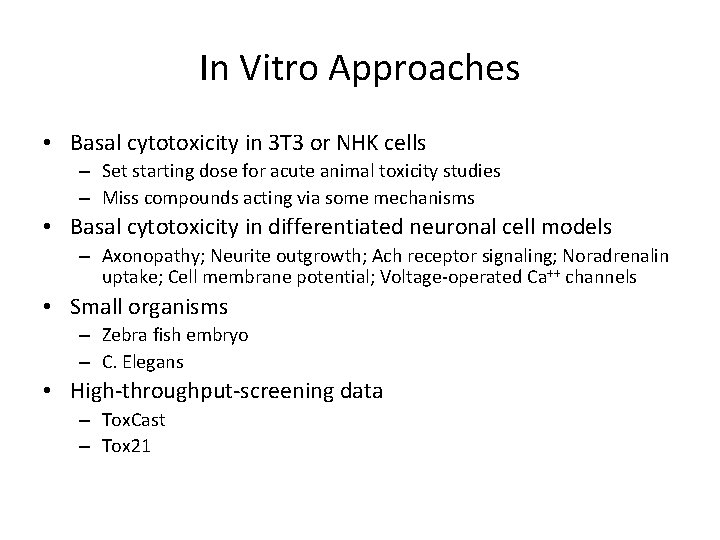 In Vitro Approaches

• Basal cytotoxicity in 3T3 or NHK cells
 – Set starting dose for acute animal toxicity studies
 – Miss compounds acting via some mechanisms
• Basal cytotoxicity in differentiated neuronal cell models
 – Axonopathy; Neurite outgrowth; Ach receptor signaling; Noradrenalin uptake; Cell membrane potential; Voltage-operated $Ca^{++}$ channels
• Small organisms
 – Zebra fish embryo
 – C. Elegans
• High-throughput-screening data
 – ToxCast
 – Tox21